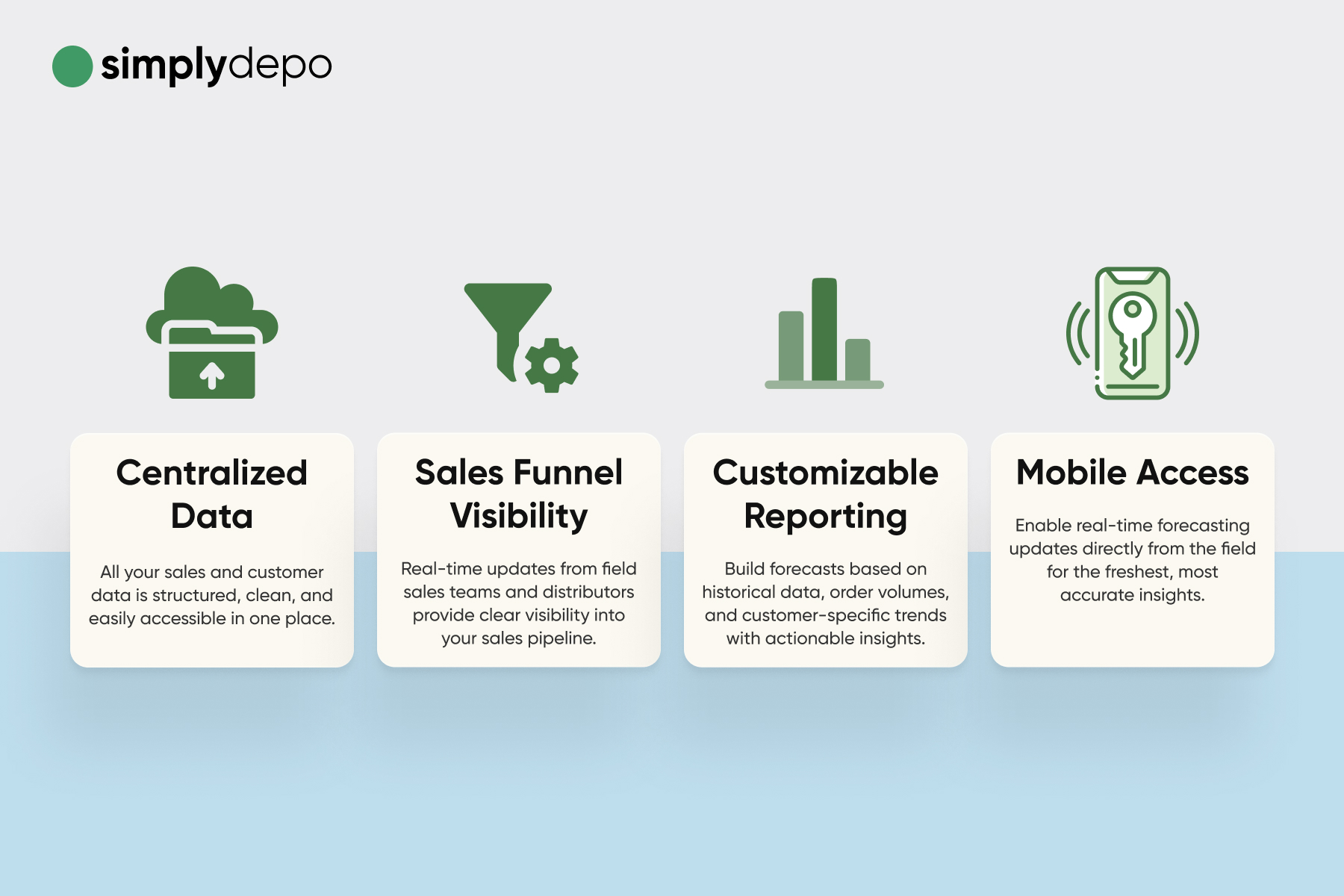 simplydepo

Centralized Data

All your sales and customer data is structured, clean, and easily accessible in one place.

Sales Funnel Visibility

Real-time updates from field sales teams and distributors provide clear visibility into your sales pipeline.

Customizable Reporting

Build forecasts based on historical data, order volumes, and customer-specific trends with actionable insights.

Mobile Access

Enable real-time forecasting updates directly from the field for the freshest, most accurate insights.